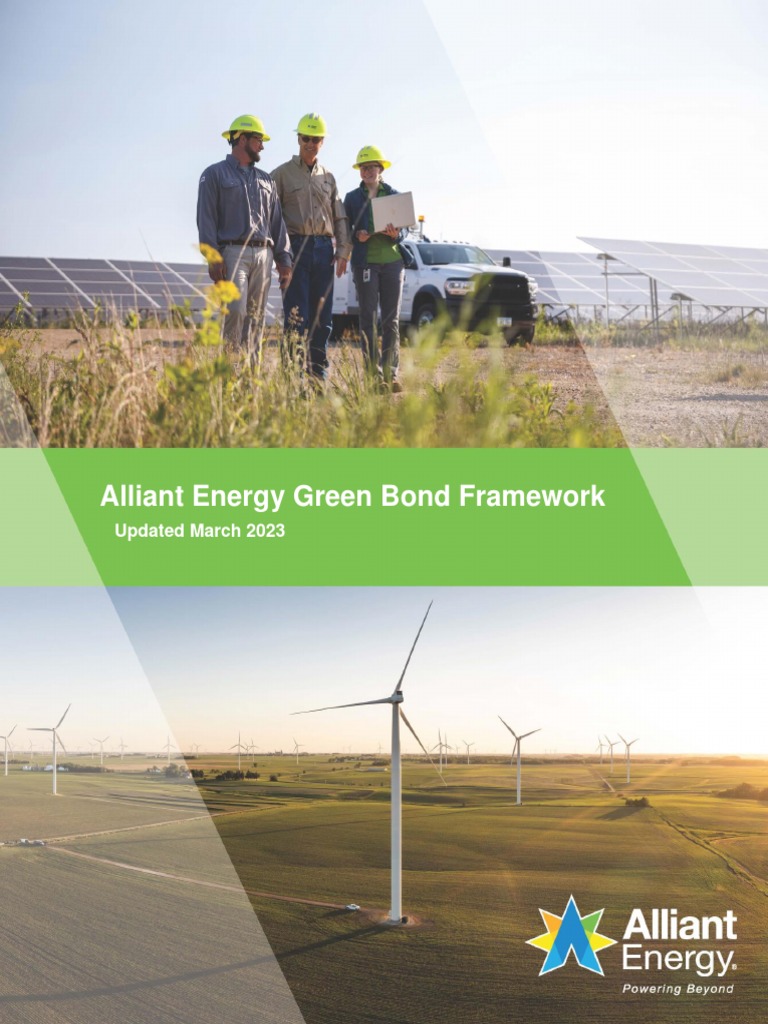 Alliant Energy Green Bond Framework

Updated March 2023

Alliant Energy.

Powering Beyond